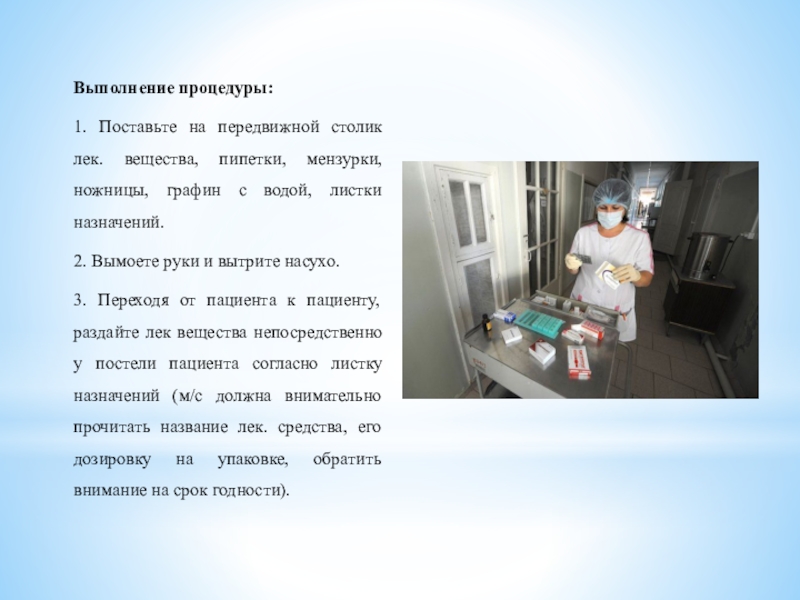 Выполнение процедуры:

1. Поставьте на передвижной столик лек. вещества, пипетки, мензурки, ножницы, графин с водой, листки назначений.

2. Вымоете руки и вытрите насухо.

3. Переходя от пациента к пациенту, раздайте лек вещества непосредственно у постели пациента согласно листку назначений (м/с должна внимательно прочитать название лек. средства, его дозировку на упаковке, обратить внимание на срок годности).